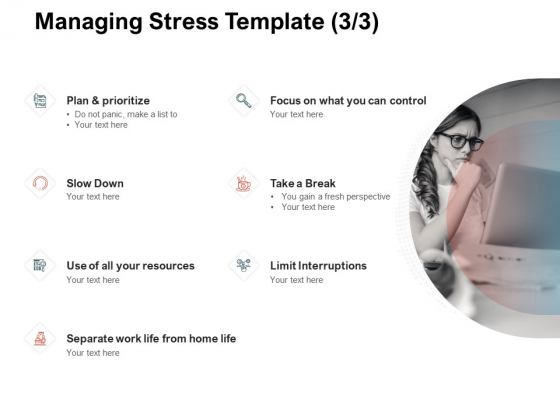 Managing Stress Template (3/3)

Plan & prioritize
• Do not panic, make a list to
• Your text here

Slow Down
Your text here

Use of all your resources
Your text here

Separate work life from home life
Your text here

Focus on what you can control
Your text here

Take a Break
• You gain a fresh perspective
• Your text here

Limit Interruptions
Your text here